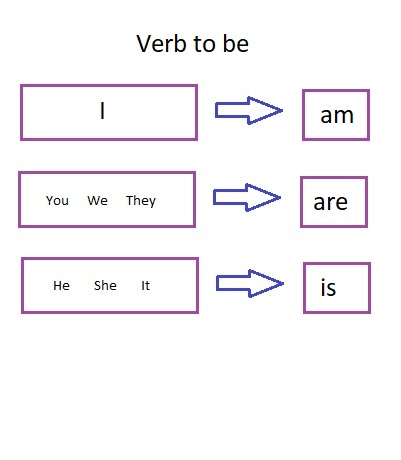 Verb to be

I

am

You We They

are

He She It

is